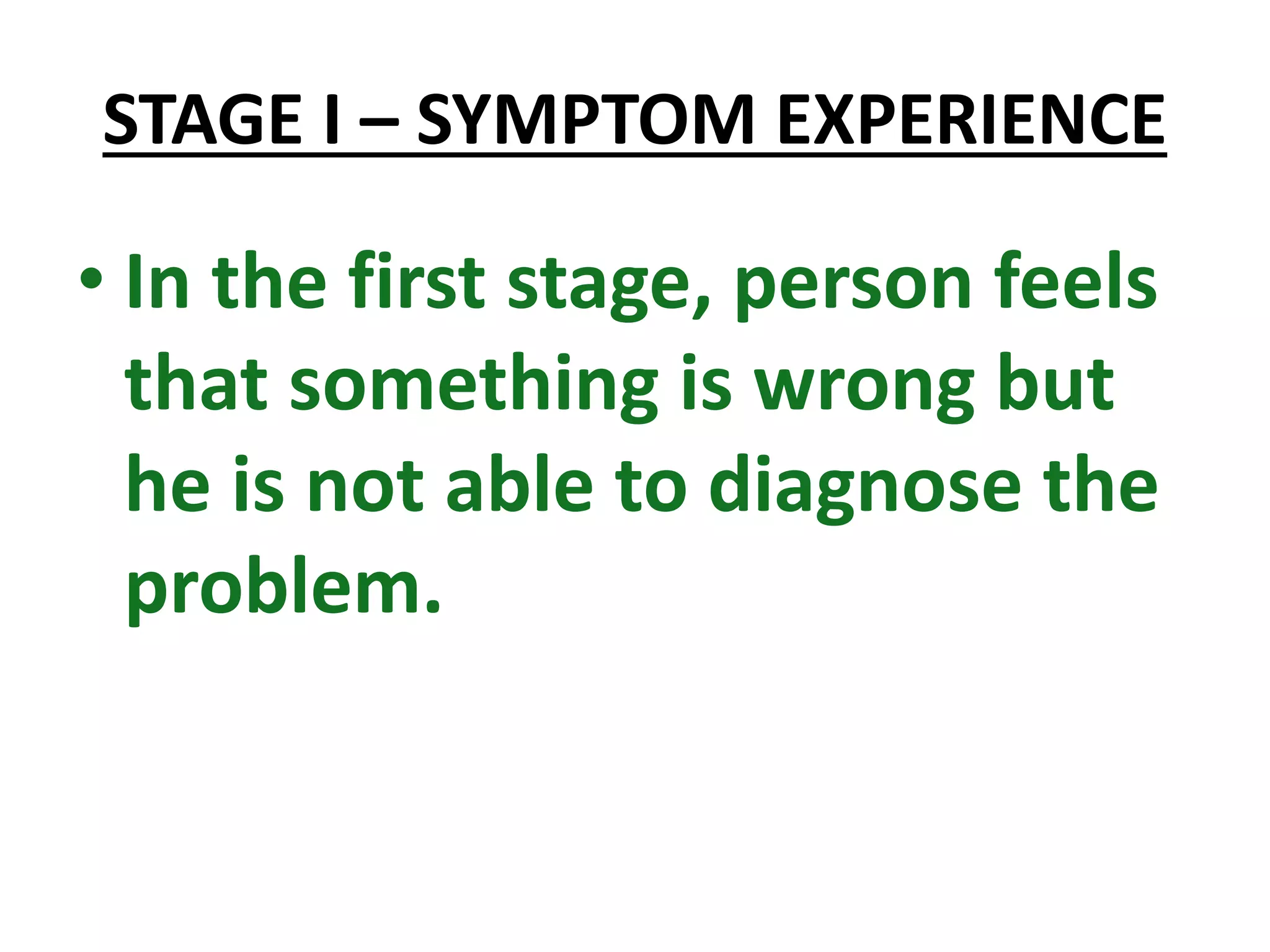 STAGE I – SYMPTOM EXPERIENCE

• In the first stage, person feels that something is wrong but he is not able to diagnose the problem.